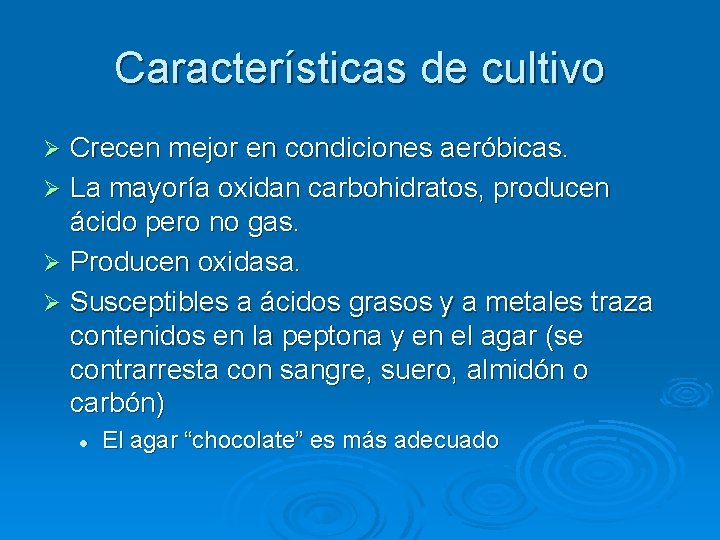 Características de cultivo

➢ Crecen mejor en condiciones aeróbicas.
➢ La mayoría oxidan carbohidratos, producen ácido pero no gas.
➢ Producen oxidasa.
➢ Susceptibles a ácidos grasos y a metales traza contenidos en la peptona y en el agar (se contrarresta con sangre, suero, almidón o carbón)
• El agar “chocolate” es más adecuado